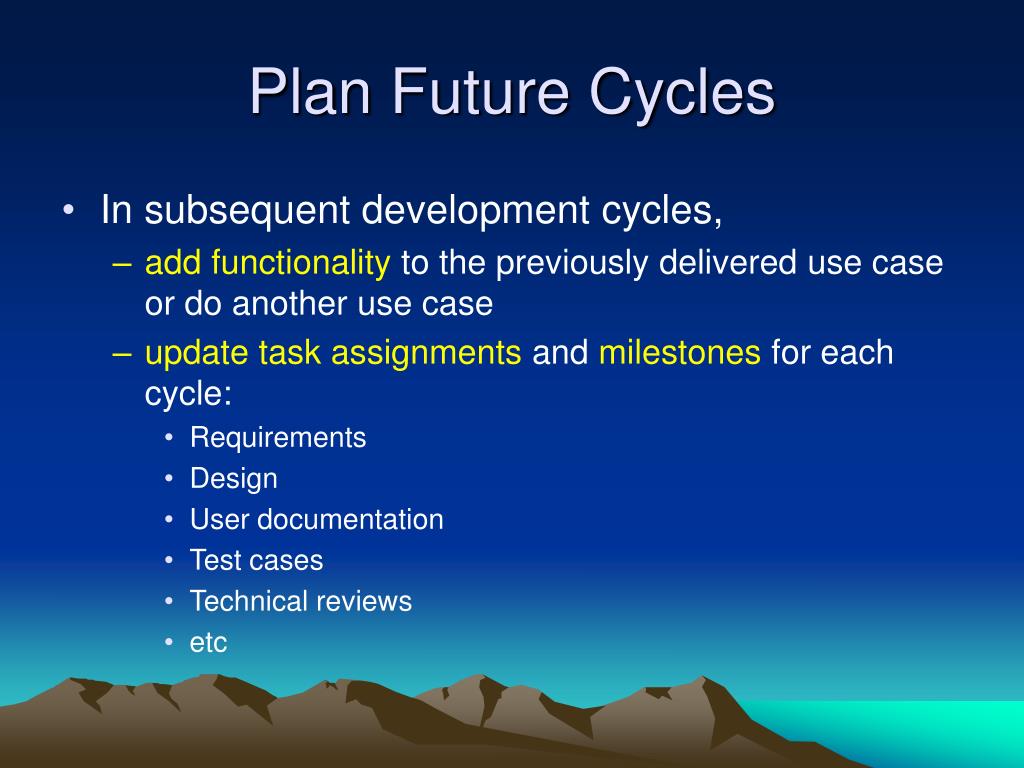 Plan Future Cycles

• In subsequent development cycles,
– add functionality to the previously delivered use case or do another use case
– update task assignments and milestones for each cycle:
• Requirements
• Design
• User documentation
• Test cases
• Technical reviews
• etc